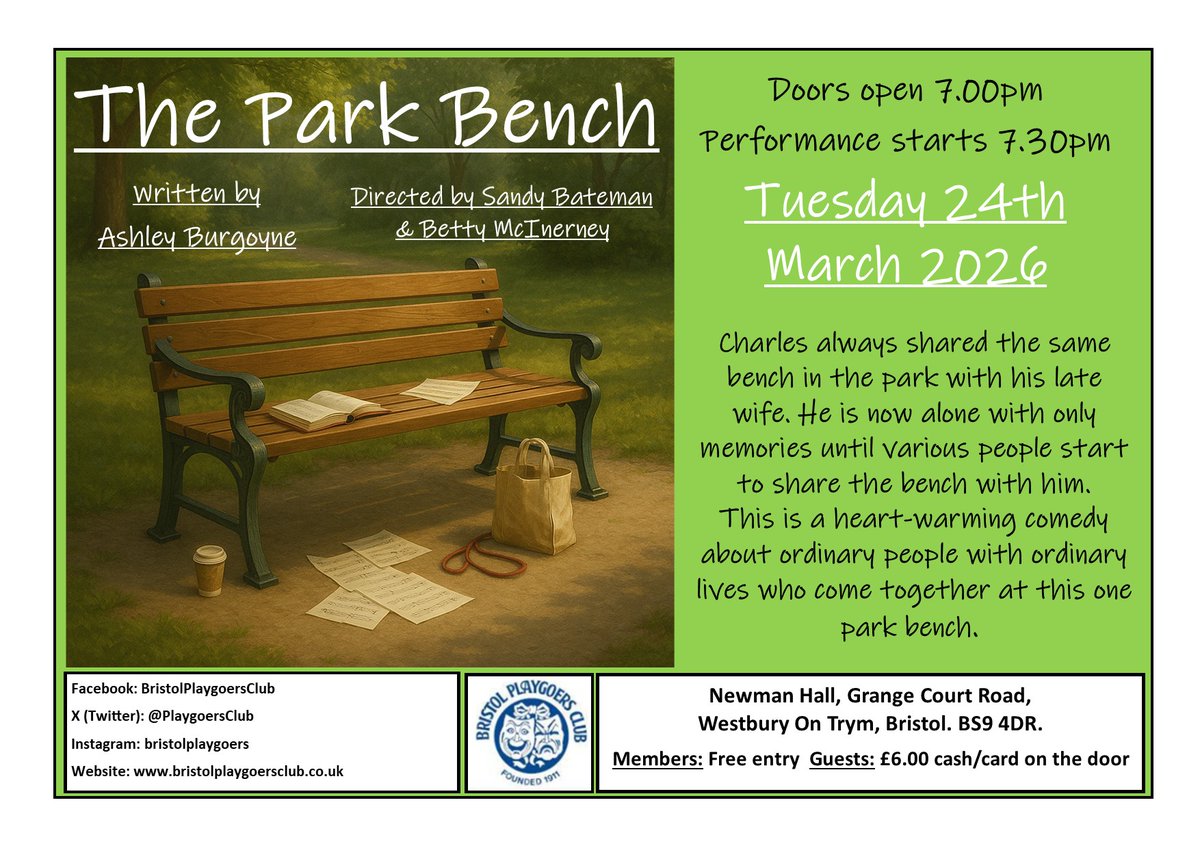 The Park Bench

Written by Ashley Burgoyne

Directed by Sandy Bateman & Betty McInerney

Doors open 7.00pm

Performance starts 7.30pm

Tuesday 24th March 2026

Charles always shared the same bench in the park with his late wife. He is now alone with only memories until various people start to share the bench with him. This is a heart-warming comedy about ordinary people with ordinary lives who come together at this one park bench.

Facebook: BristolPlaygoersClub
X (Twitter): @PlaygoersClub
Instagram: bristolplaygoers
Website: www.bristolplaygoersclub.co.uk

BRISTOL PLAYGOERS CLUB
FOUNDED 1911

Newman Hall, Grange Court Road, Westbury On Trym, Bristol. BS9 4DR.

Members: Free entry Guests: £6.00 cash/card on the door